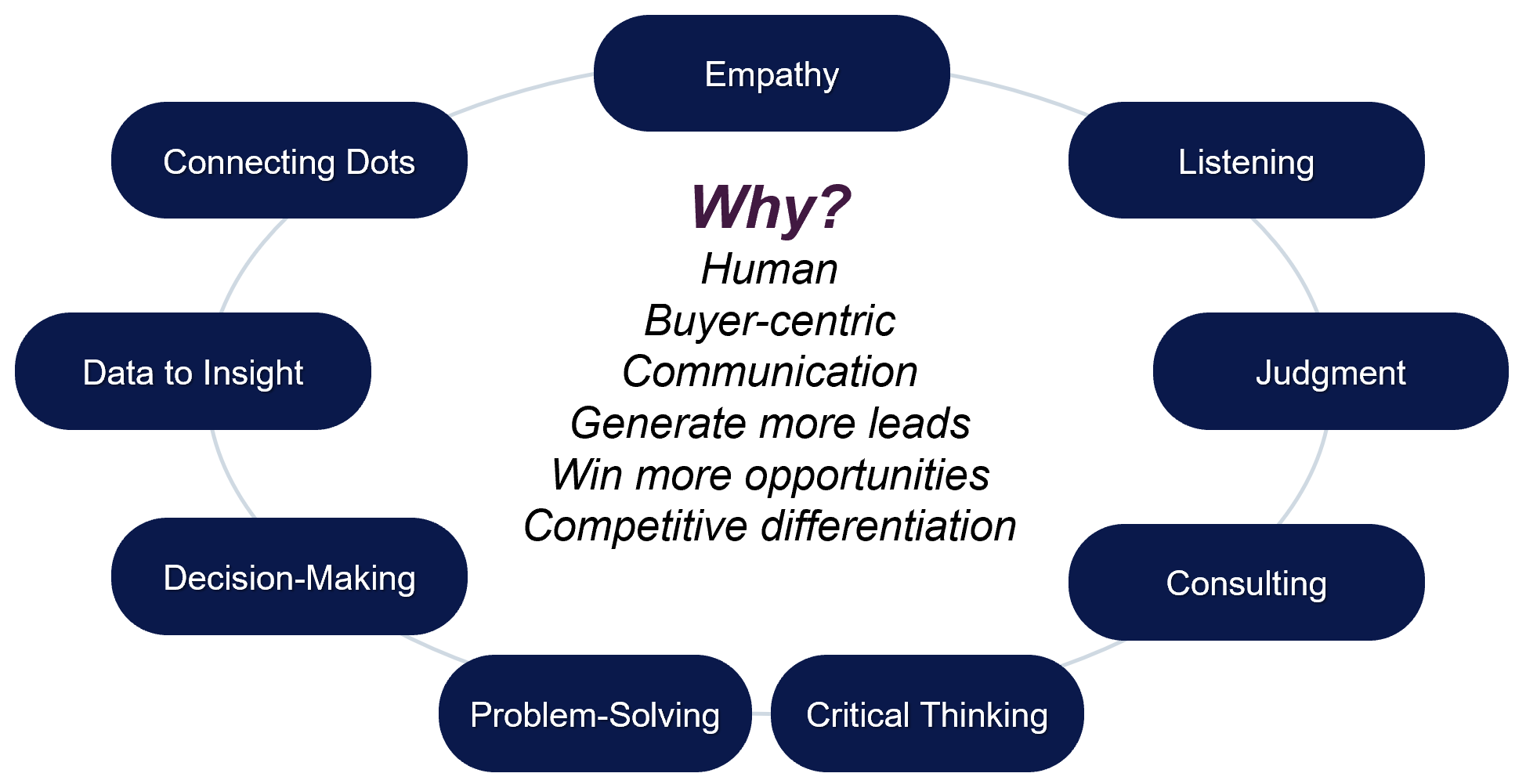 Empathy

Listening

Judgment

Consulting

Critical Thinking

Problem-Solving

Decision-Making

Data to Insight

Connecting Dots

Why?

Human
Buyer-centric
Communication
Generate more leads
Win more opportunities
Competitive differentiation